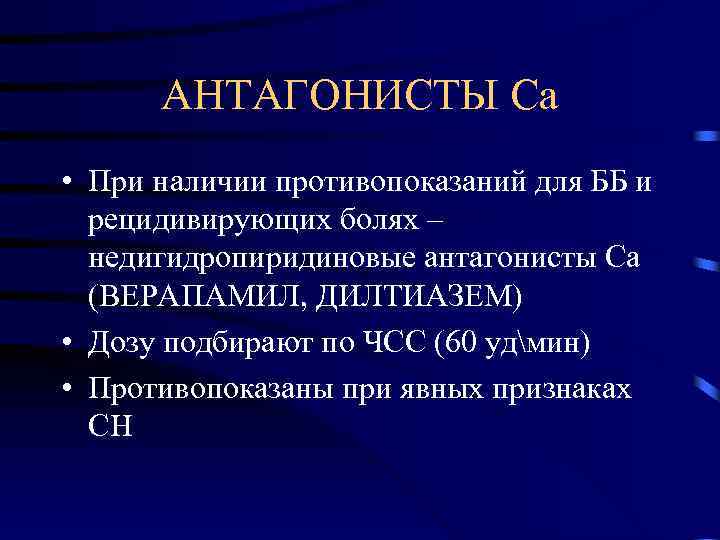 АНТАГОНИСТЫ Са

• При наличии противопоказаний для ББ и рецидивирующих болях – недигидропиридиновые антагонисты Са (ВЕРАПАМИЛ, ДИЛТИАЗЕМ)
• Дозу подбирают по ЧСС (60 уд\мин)
• Противопоказаны при явных признаках СН